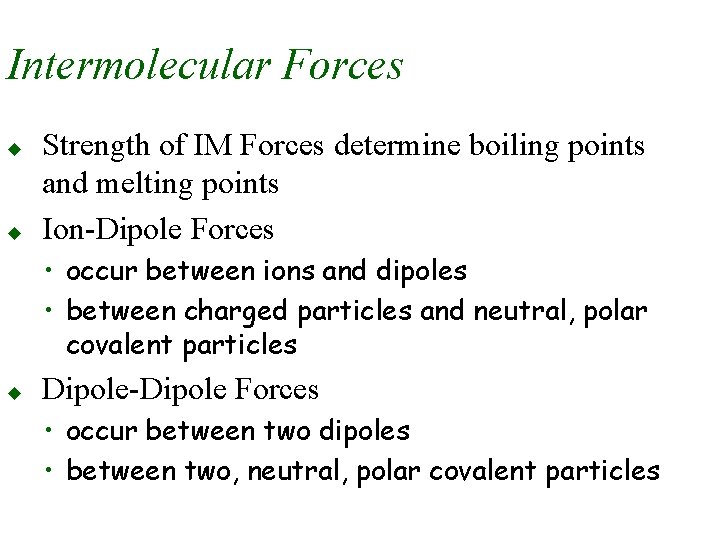 Intermolecular Forces

◆ Strength of IM Forces determine boiling points and melting points

◆ Ion-Dipole Forces
• occur between ions and dipoles
• between charged particles and neutral, polar covalent particles

◆ Dipole-Dipole Forces
• occur between two dipoles
• between two, neutral, polar covalent particles